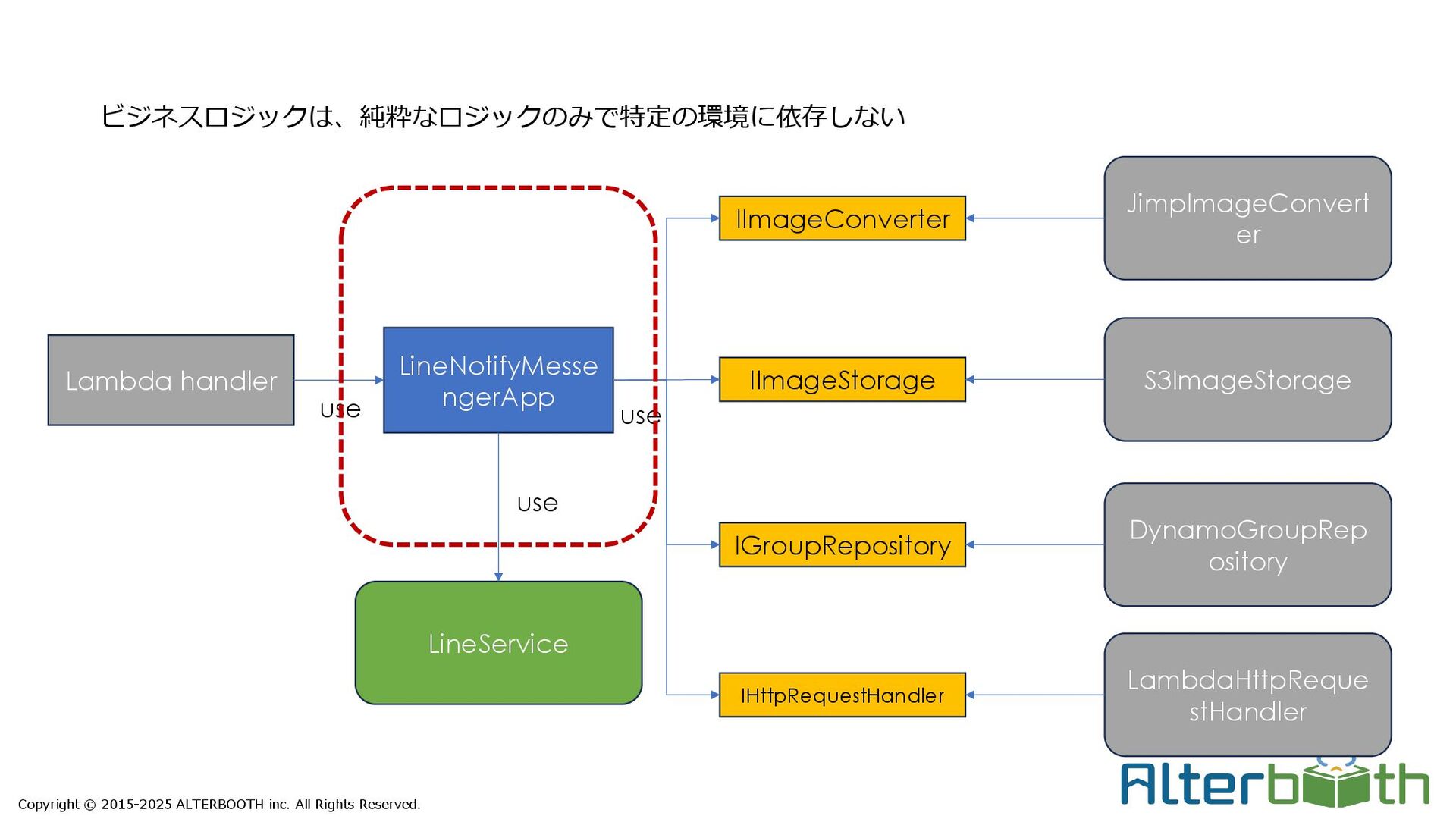 ビジネスロジックは、純粋なロジックのみで特定の環境に依存しない

Lambda handler

use

LineNotifyMessengerApp

use

use

LineService

IImageConverter

IImageStorage

IGroupRepository

IHttpRequestHandler

JimpImageConverter

S3ImageStorage

DynamoGroupRepository

LambdaHttpRequestHandler

Copyright © 2015-2025 ALTERBOOTH inc. All Rights Reserved.

Alterbooth